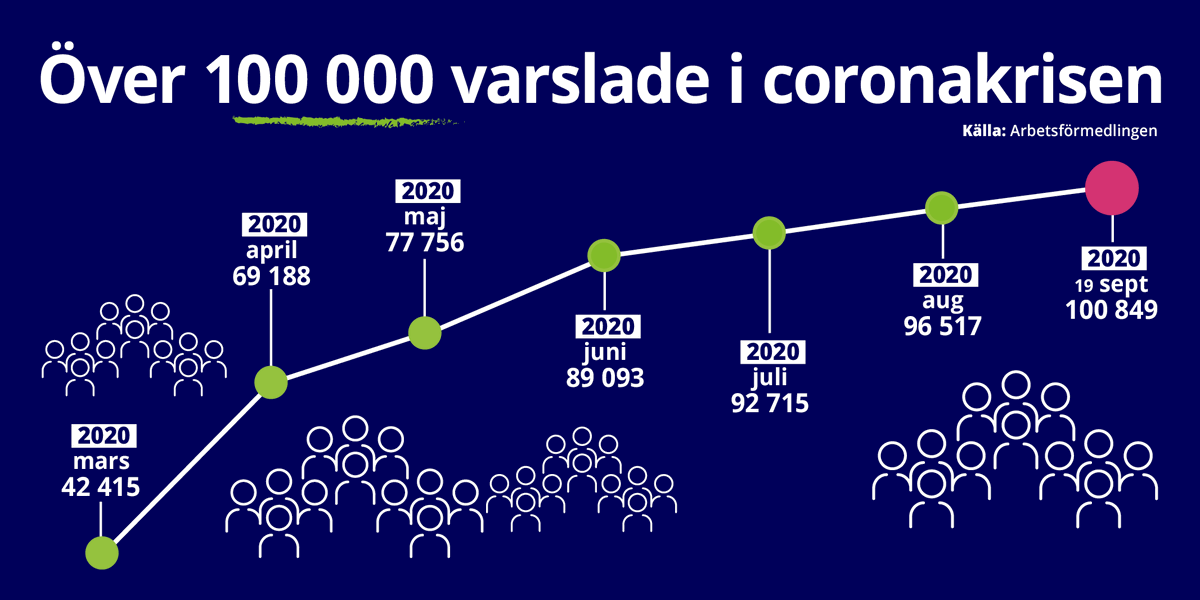 Över 100 000 varslade i coronakrisen

Källa: Arbetsförmedlingen

2020
mars
42 415

2020
april
69 188

2020
maj
77 756

2020
juni
89 093

2020
juli
92 715

2020
aug
96 517

2020
19 sept
100 849